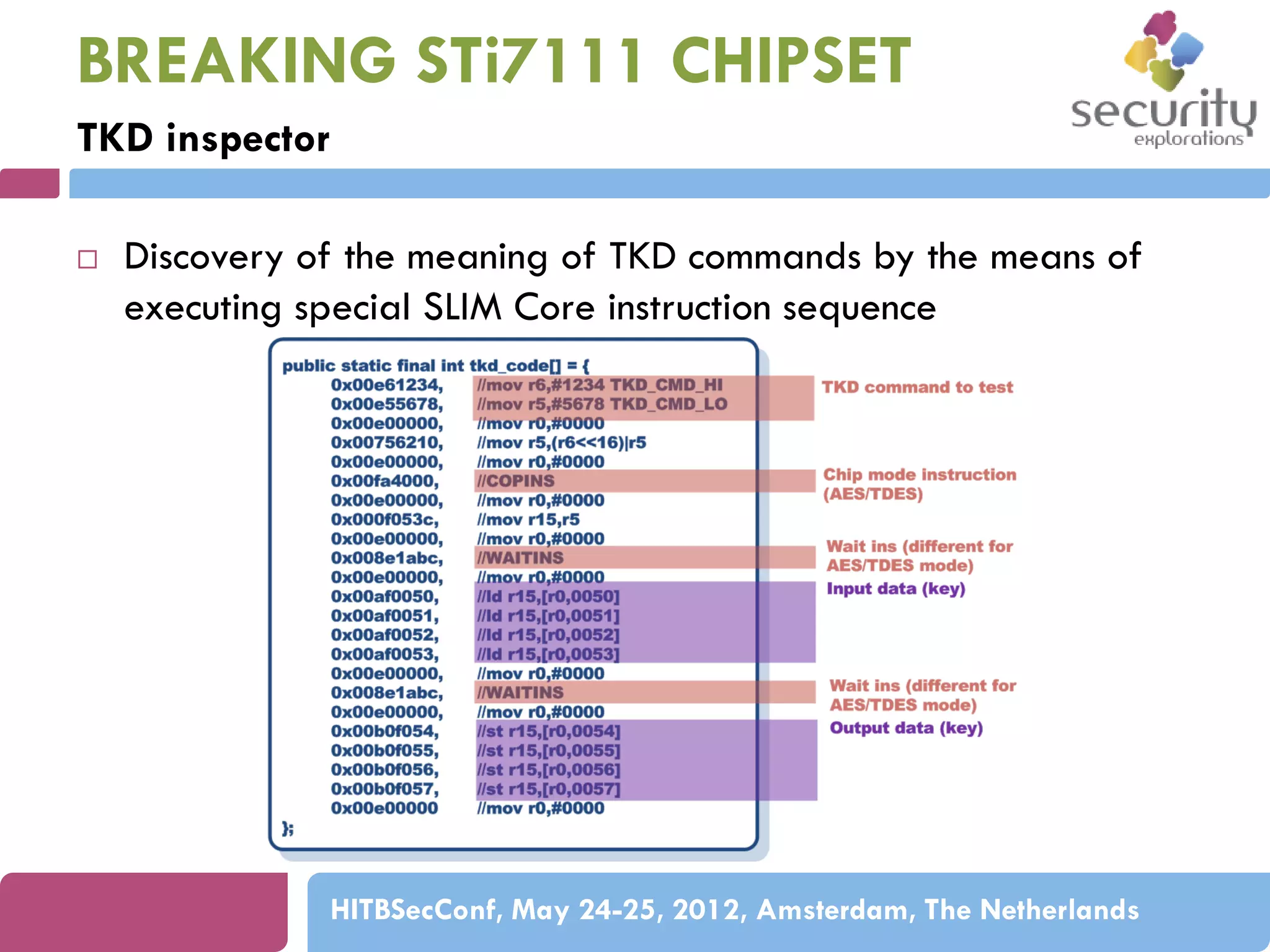 BREAKING STi7111 CHIPSET

TKD inspector

security explorations

□ Discovery of the meaning of TKD commands by the means of executing special SLIM Core instruction sequence

public static final int tkd_code[] = {
0x00e61234, //mov r6,#1234 TKD_CMD_HI
0x00e55678, //mov r5,#5678 TKD_CMD_LO
0x00e00000, //mov r0,#0000
0x00756210, //mov r5,(r6<<16)|r5
0x00e00000, //mov r0,#0000
0x00fa4000, //COPINS
0x00e00000, //mov r0,#0000
0x000f053c, //mov r15,r5
0x00e00000, //mov r0,#0000
0x008e1abc, //WAITINS
0x00e00000, //mov r0,#0000
0x00af0050, //ld r15,[r0,0050]
0x00af0051, //ld r15,[r0,0051]
0x00af0052, //ld r15,[r0,0052]
0x00af0053, //ld r15,[r0,0053]
0x00e00000, //mov r0,#0000
0x008e1abc, //WAITINS
0x00e00000, //mov r0,#0000
0x00b0f054, //st r15,[r0,0054]
0x00b0f055, //st r15,[r0,0055]
0x00b0f056, //st r15,[r0,0056]
0x00b0f057, //st r15,[r0,0057]
0x00e00000 //mov r0,#0000
};

TKD command to test

Chip mode instruction (AES/TDES)

Wait ins (different for AES/TDES mode)

Input data (key)

Wait ins (different for AES/TDES mode)

Output data (key)

HITBSecConf, May 24-25, 2012, Amsterdam, The Netherlands